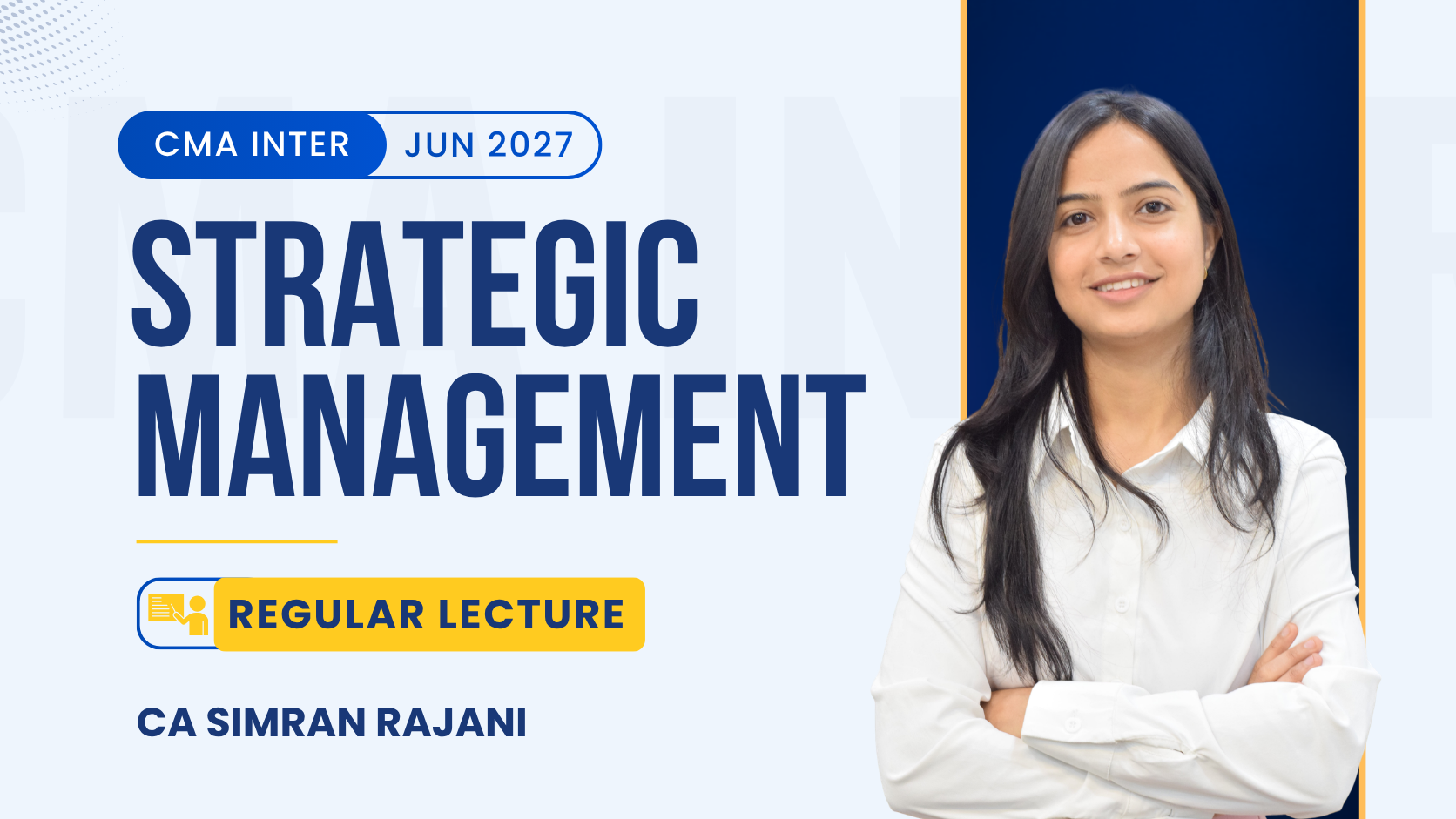 CMA INTER JUN 2027

STRATEGIC MANAGEMENT

REGULAR LECTURE

CA SIMRAN RAJANI